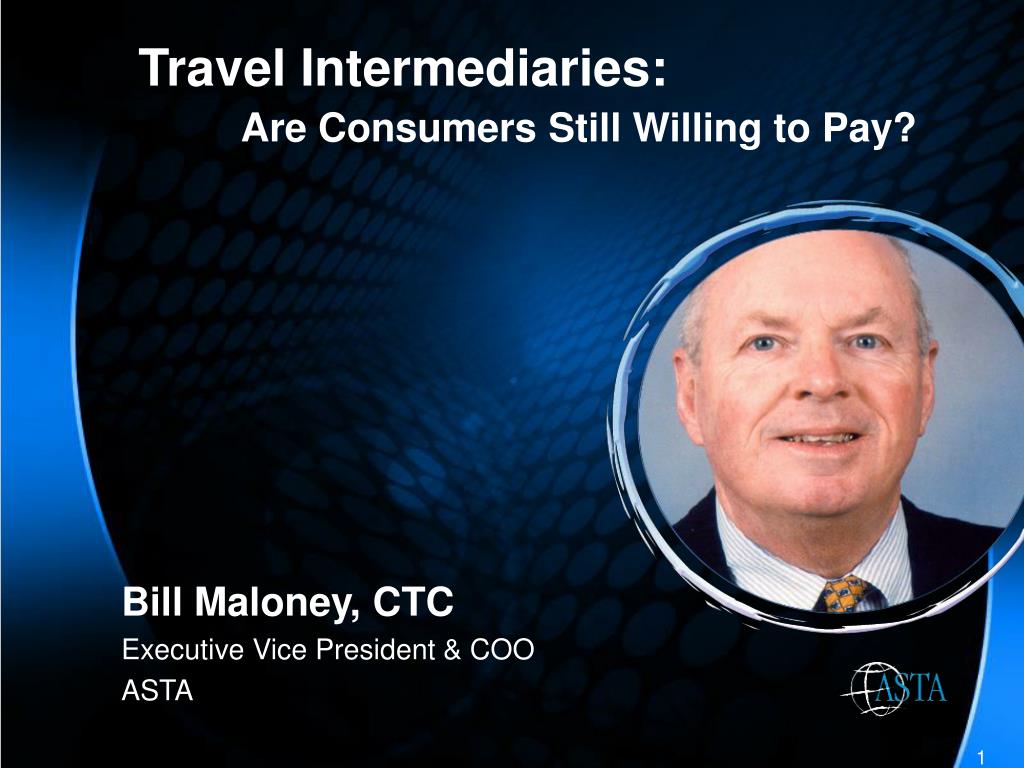 Travel Intermediaries:
Are Consumers Still Willing to Pay?

Bill Maloney, CTC
Executive Vice President & COO
ASTA

ASTA

1